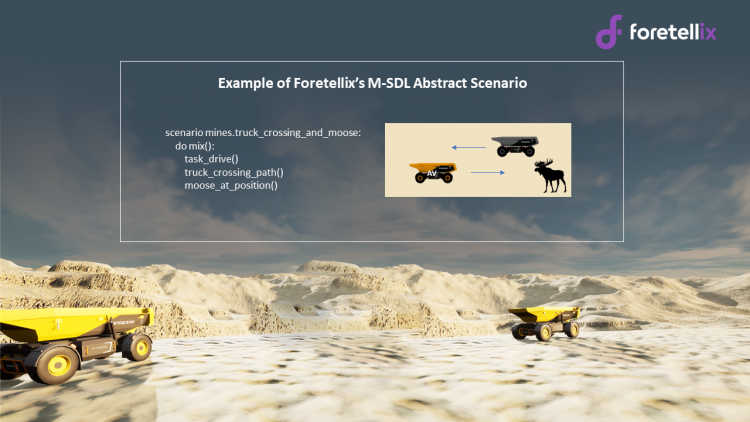 foretellix

Example of Foretellix's M-SDL Abstract Scenario

scenario mines.truck_crossing_and_moose:
do mix():
task_drive()
truck_crossing_path()
moose_at_position()

AV